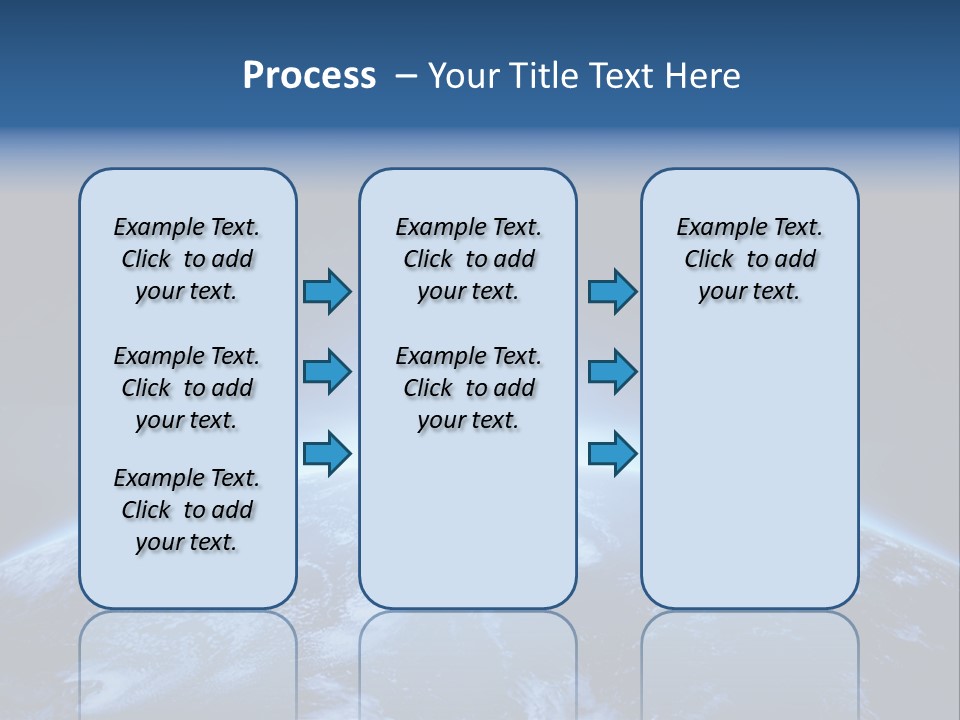 Process – Your Title Text Here

Example Text. Click to add your text.

Example Text. Click to add your text.

Example Text. Click to add your text.

Example Text. Click to add your text.

Example Text. Click to add your text.

Example Text. Click to add your text.